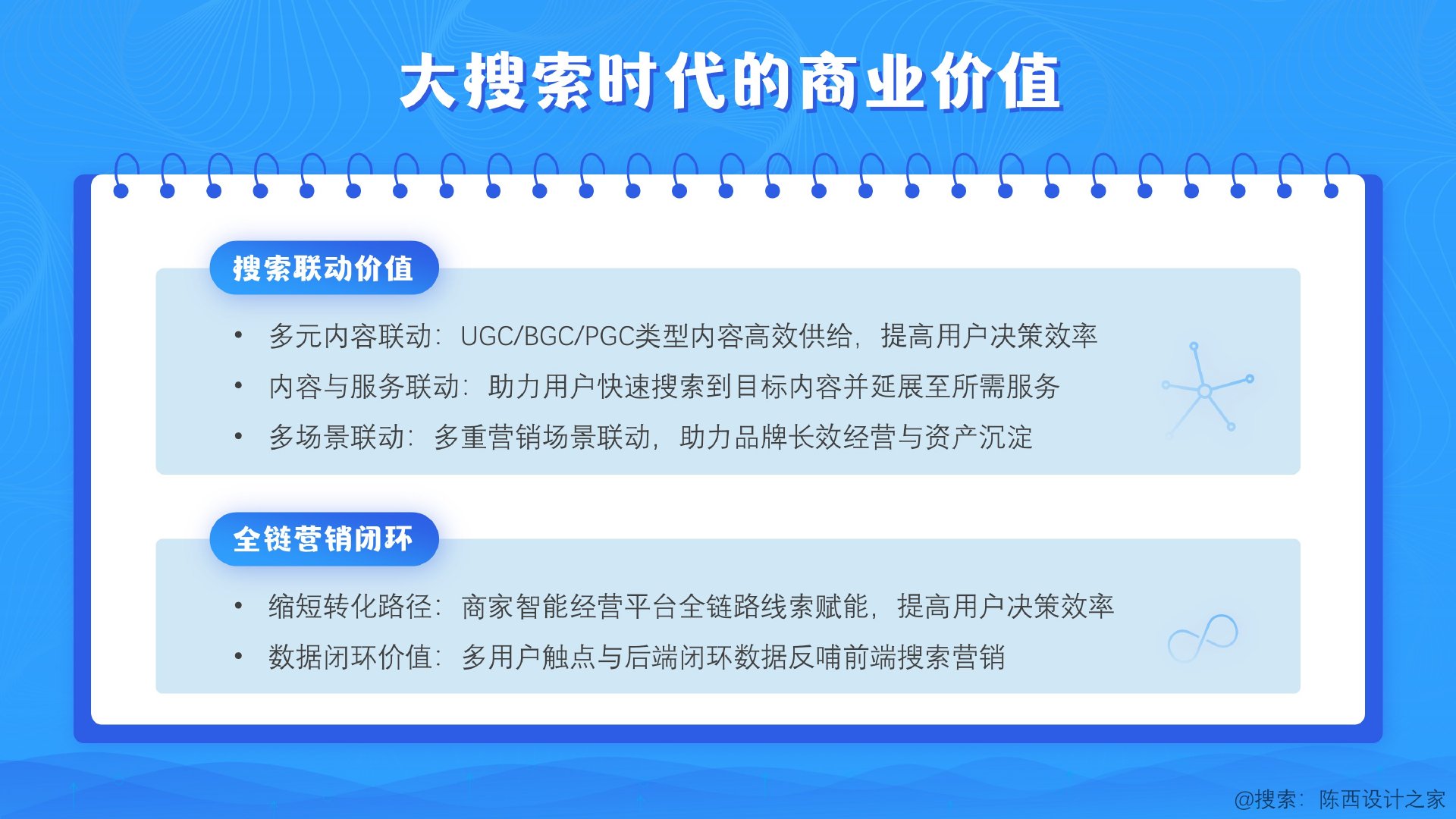 大搜索时代的商业价值

搜索联动价值

• 多元内容联动：UGC/BGC/PGC类型内容高效供给，提高用户决策效率
• 内容与服务联动：助力用户快速搜索到目标内容并延展至所需服务
• 多场景联动：多重营销场景联动，助力品牌长效经营与资产沉淀

全链营销闭环

• 缩短转化路径：商家智能经营平台全链路线索赋能，提高用户决策效率
• 数据闭环价值：多用户触点与后端闭环数据反哺前端搜索营销

@搜索：陈西设计之家